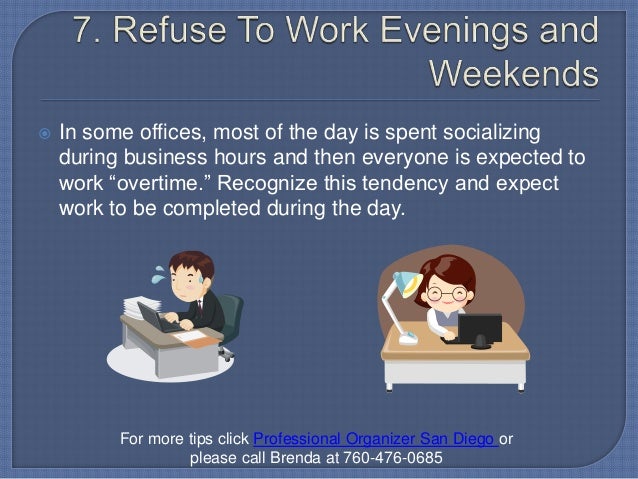 7. Refuse To Work Evenings and Weekends

In some offices, most of the day is spent socializing during business hours and then everyone is expected to work “overtime.” Recognize this tendency and expect work to be completed during the day.

For more tips click Professional Organizer San Diego or please call Brenda at 760-476-0685